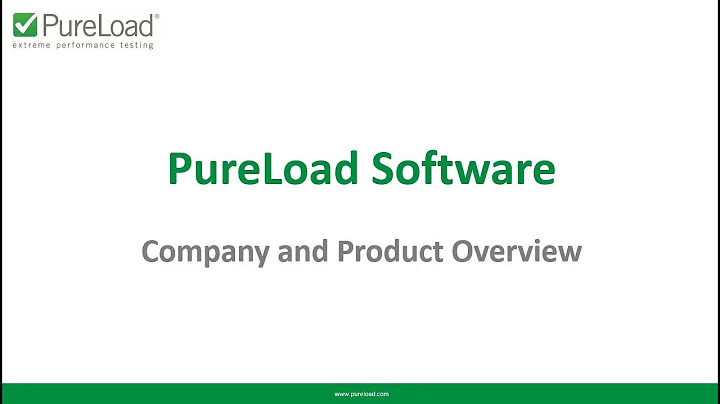 PureLoad®
extreme performance testing

PureLoad Software

Company and Product Overview

www.pureload.com